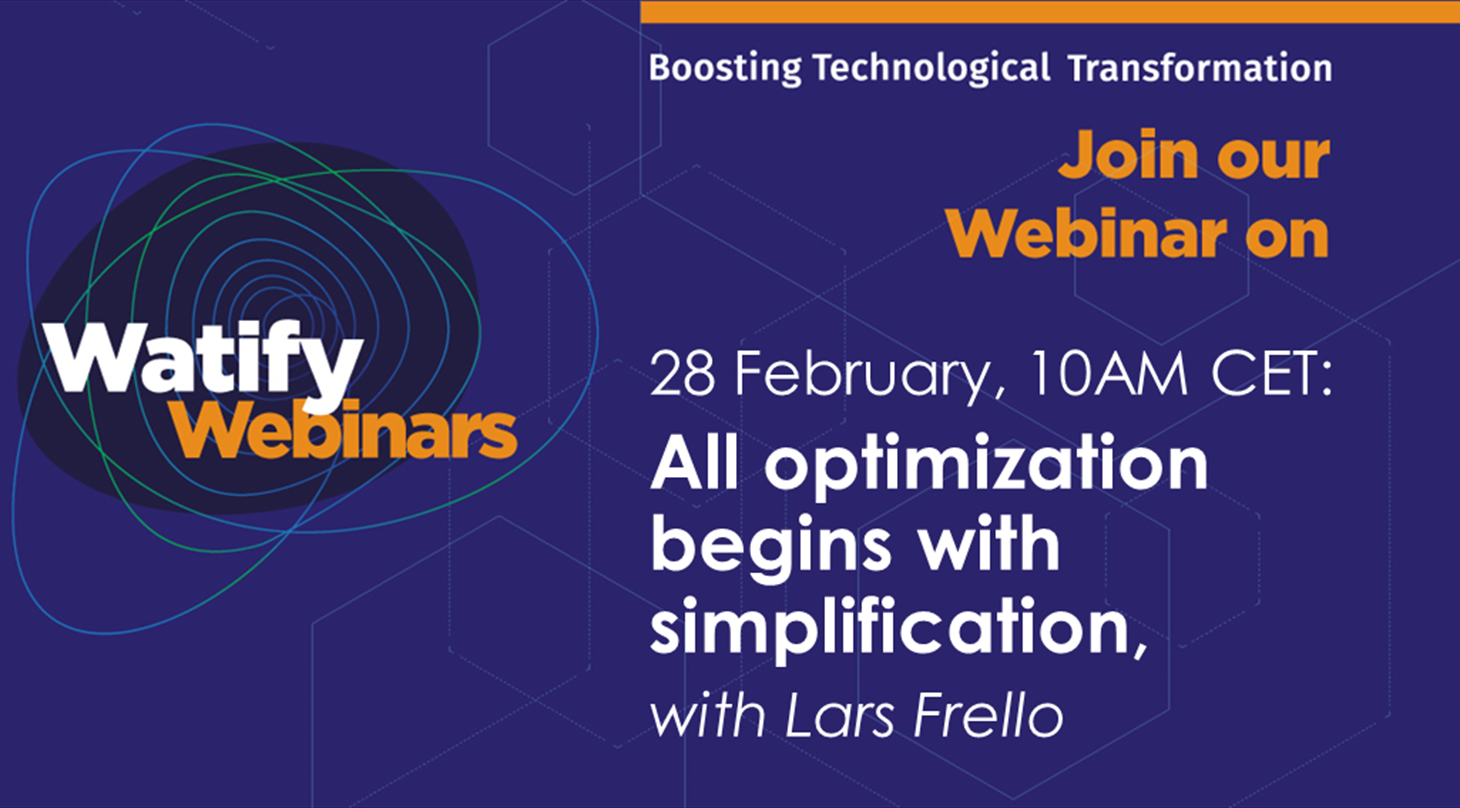 Watify
Webinars

Boosting Technological Transformation

Join our Webinar on

28 February, 10AM CET:

All optimization begins with simplification,

with Lars Frello